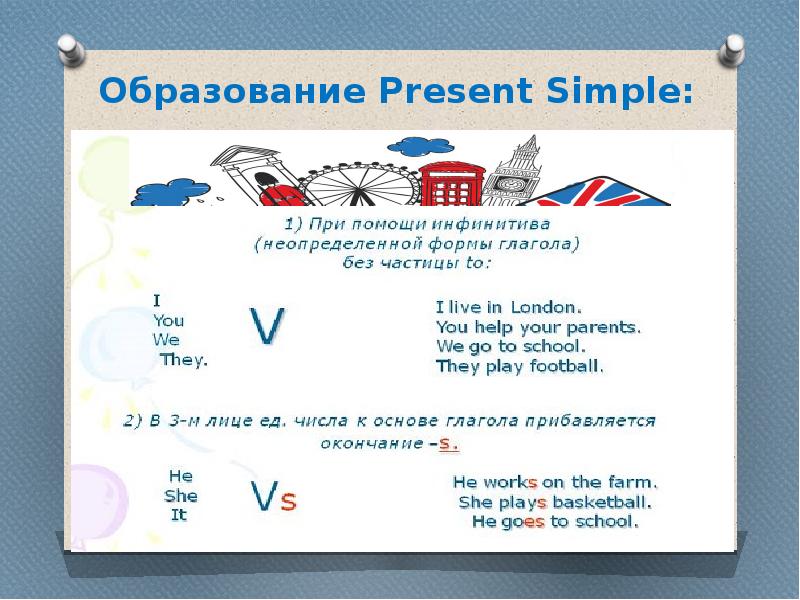 Образование Present Simple:

1) При помощи инфинитива (неопределенной формы глагола) без частицы to:

I
You
We
They.

V

I live in London.
You help your parents.
We go to school.
They play football.

2) В 3-м лице ед. числа к основе глагола прибавляется окончание –s.

He
She
It

Vs

He works on the farm.
She plays basketball.
He goes to school.